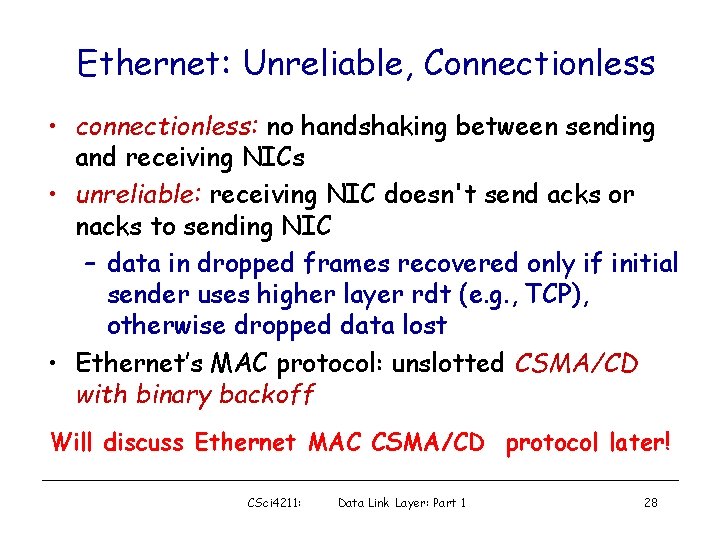 Ethernet: Unreliable, Connectionless

• connectionless: no handshaking between sending and receiving NICs
• unreliable: receiving NIC doesn't send acks or nacks to sending NIC
 – data in dropped frames recovered only if initial sender uses higher layer rdt (e.g., TCP), otherwise dropped data lost
• Ethernet's MAC protocol: unslotted CSMA/CD with binary backoff

Will discuss Ethernet MAC CSMA/CD protocol later!

CSci4211: Data Link Layer: Part 1 28